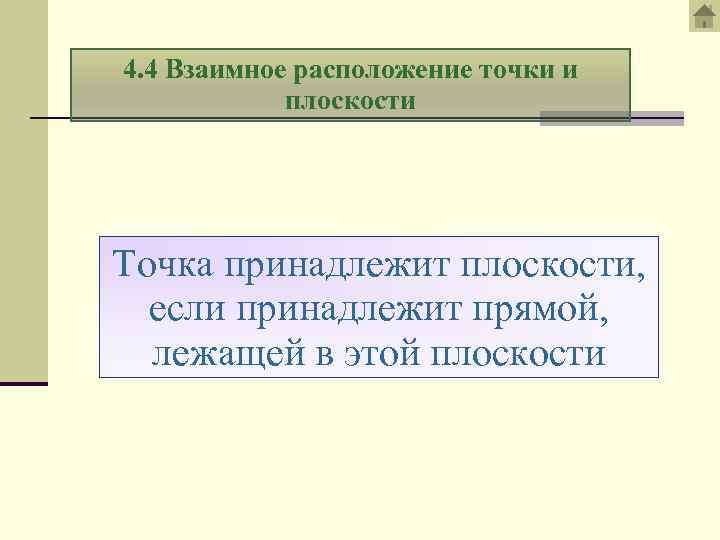 4.4 Взаимное расположение точки и плоскости

Точка принадлежит плоскости, если принадлежит прямой, лежащей в этой плоскости